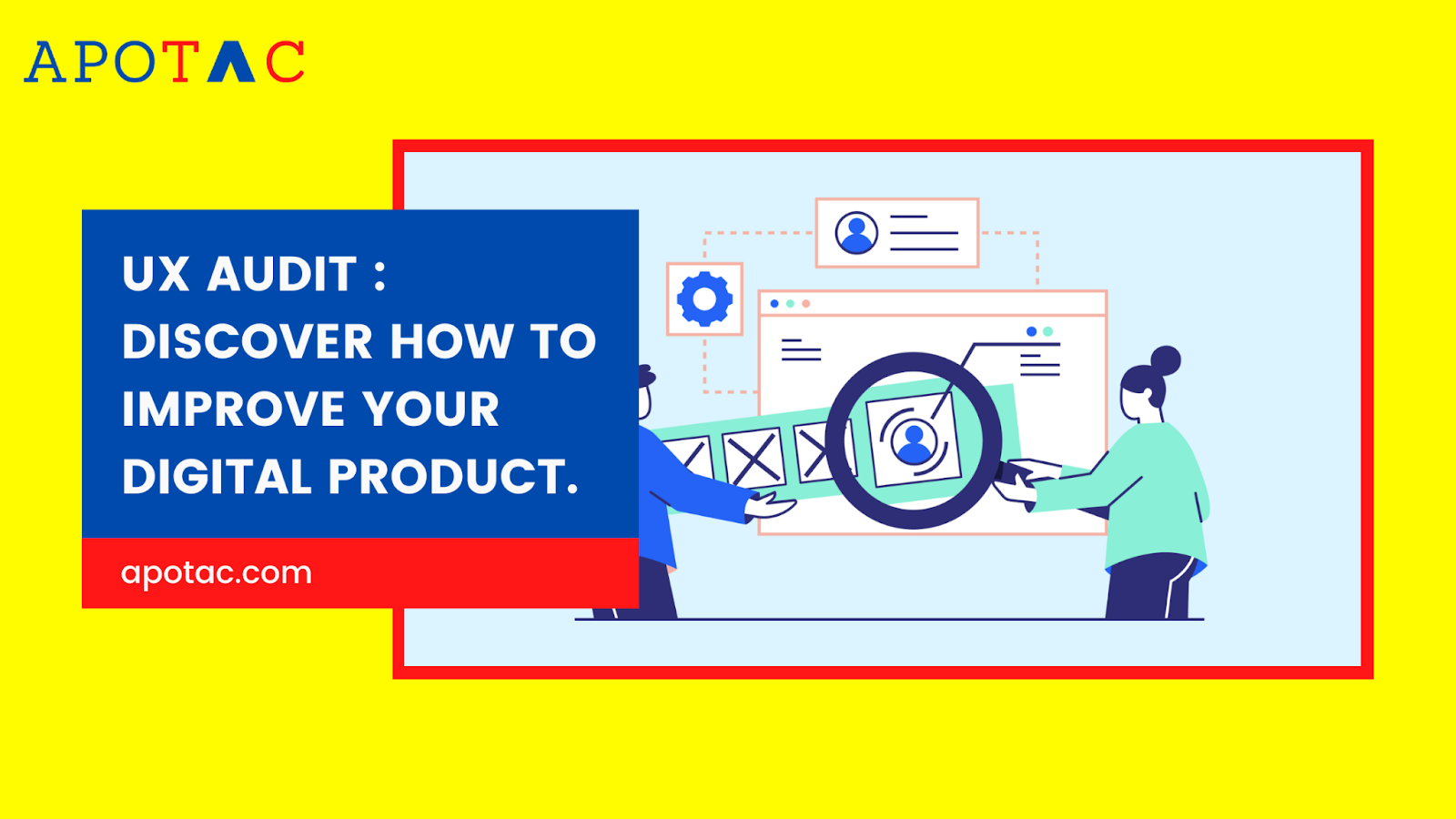 APOTAC

UX AUDIT : DISCOVER HOW TO IMPROVE YOUR DIGITAL PRODUCT.

apotac.com